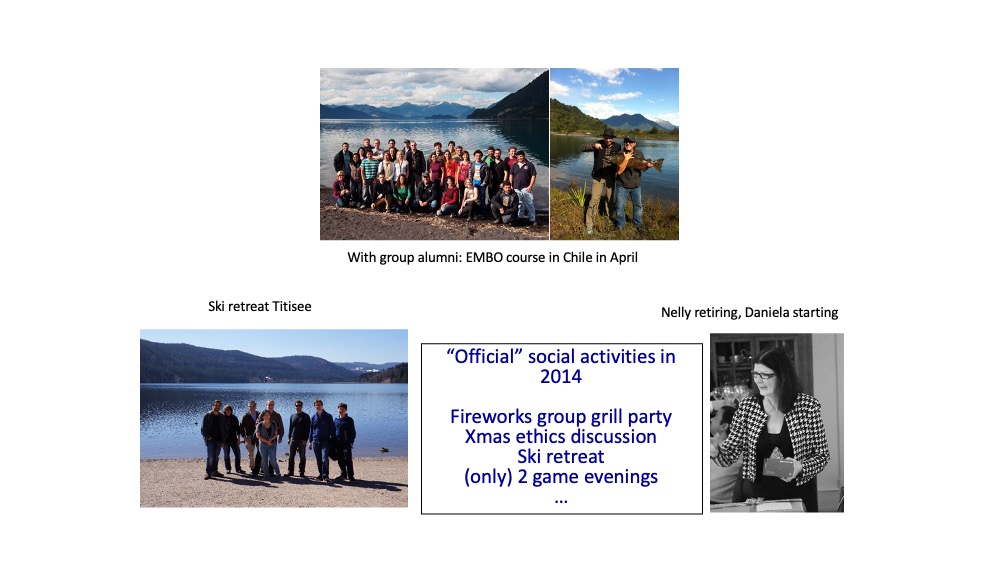 With group alumni: EMBO course in Chile in April

Ski retreat Titisee

Nelly retiring, Daniela starting

“Official” social activities in 2014

Fireworks group grill party
Xmas ethics discussion
Ski retreat
(only) 2 game evenings
…